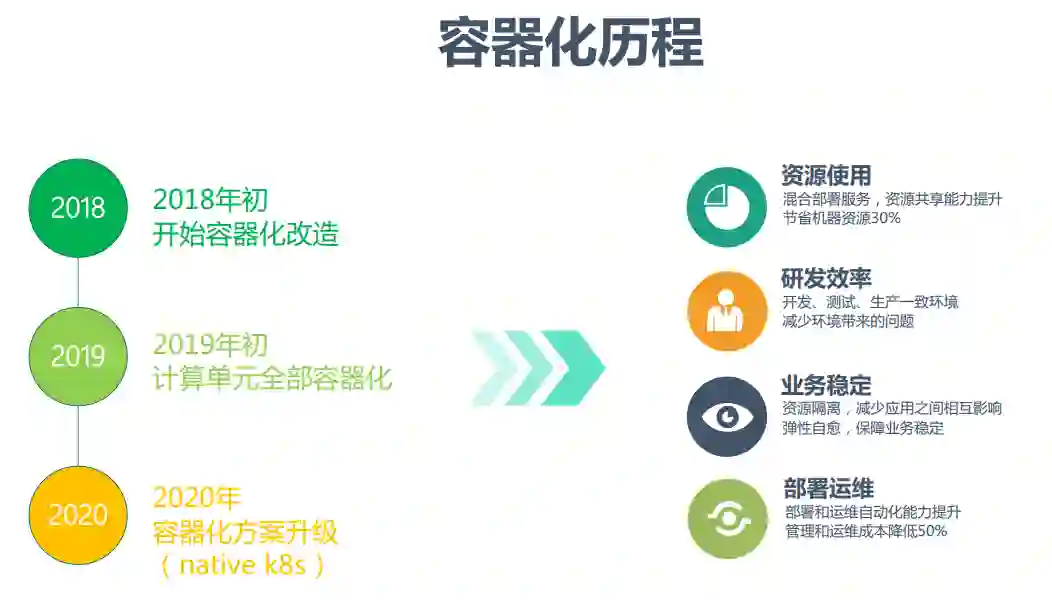 容器化历程

2018
2018年初
开始容器化改造

2019
2019年初
计算单元全部容器化

2020
2020年
容器化方案升级
（native k8s）

资源使用
混合部署服务，资源共享能力提升
节省机器资源30%

研发效率
开发、测试、生产一致环境
减少环境带来的问题

业务稳定
资源隔离，减少应用之间相互影响
弹性自愈，保障业务稳定

部署运维
部署和运维自动化能力提升
管理和运维成本降低50%